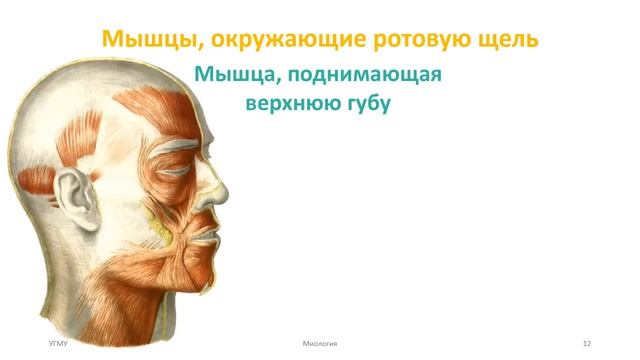 Мышцы, окружающие ротовую щель

Мышца, поднимающая верхнюю губу

УГМУ

Миология

12